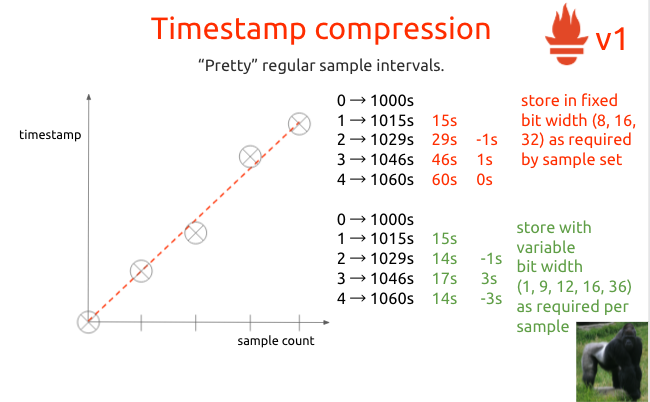 Timestamp compression

v1

“Pretty” regular sample intervals.

timestamp

sample count

0 → 1000s
1 → 1015s 15s
2 → 1029s 29s -1s
3 → 1046s 46s 1s
4 → 1060s 60s 0s

store in fixed bit width (8, 16, 32) as required by sample set

0 → 1000s
1 → 1015s 15s
2 → 1029s 14s -1s
3 → 1046s 17s 3s
4 → 1060s 14s -3s

store with variable bit width (1, 9, 12, 16, 36) as required per sample